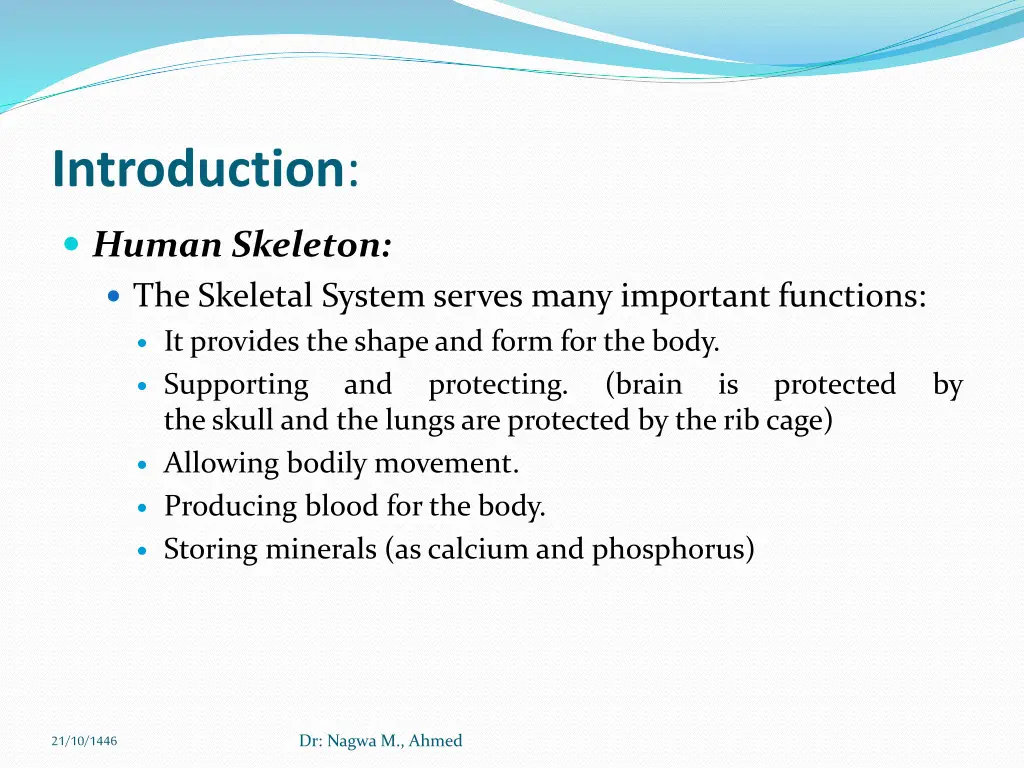 Introduction:

- Human Skeleton:
  - The Skeletal System serves many important functions:
    - It provides the shape and form for the body.
    - Supporting and protecting. (brain is protected by the skull and the lungs are protected by the rib cage)
    - Allowing bodily movement.
    - Producing blood for the body.
    - Storing minerals (as calcium and phosphorus)

21/10/1446

Dr: Nagwa M., Ahmed